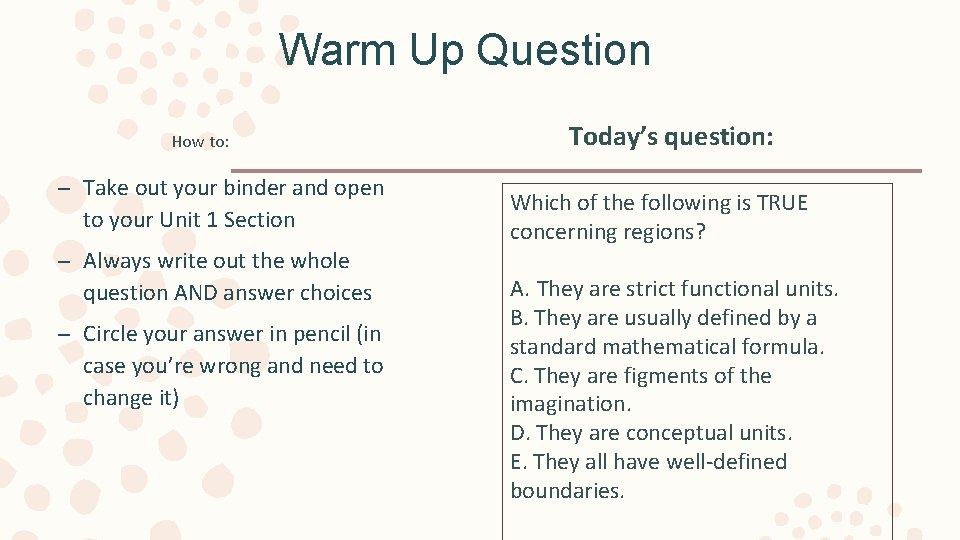 Warm Up Question

How to:

– Take out your binder and open to your Unit 1 Section

– Always write out the whole question AND answer choices

– Circle your answer in pencil (in case you're wrong and need to change it)

Today's question:

Which of the following is TRUE concerning regions?

A. They are strict functional units.
B. They are usually defined by a standard mathematical formula.
C. They are figments of the imagination.
D. They are conceptual units.
E. They all have well-defined boundaries.